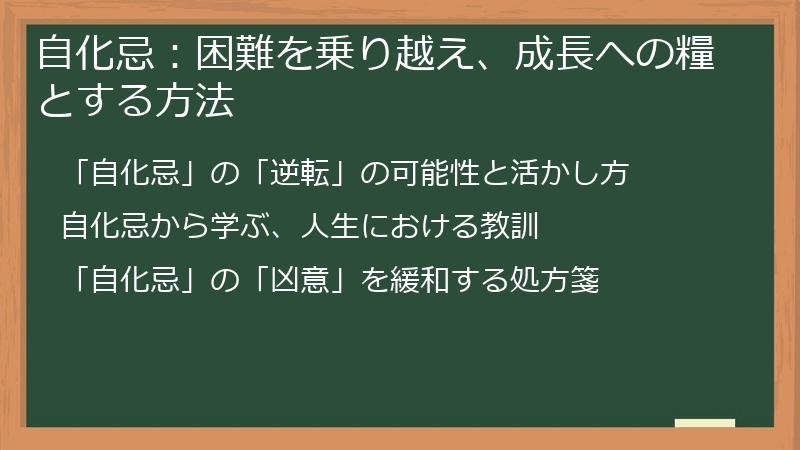 自化忌：困難を乗り越え、成長への糧とする方法

「自化忌」の「逆転」の可能性と活かし方

自化忌から学ぶ、人生における教訓

「自化忌」の「凶意」を緩和する処方箋